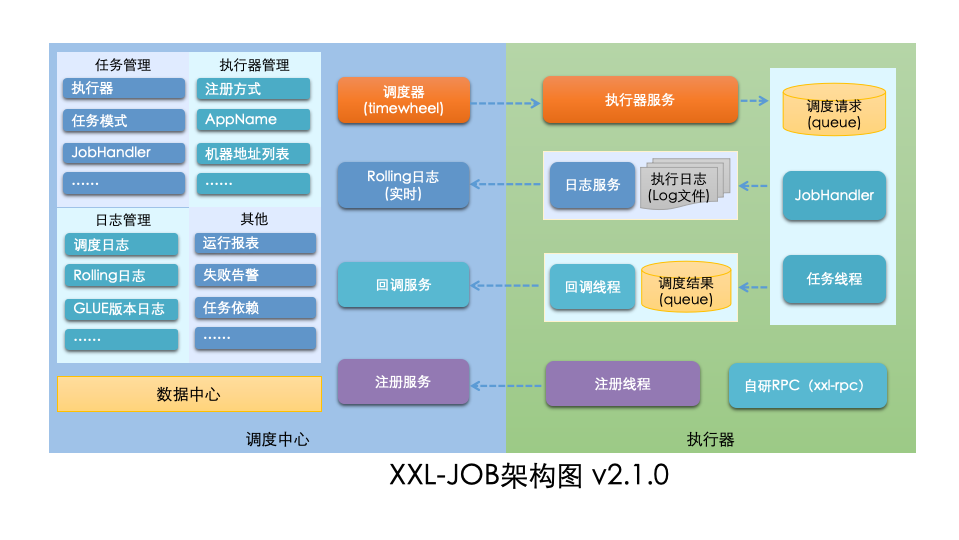 任务管理
执行器
任务模式
JobHandler
……

执行器管理
注册方式
AppName
机器地址列表
……

日志管理
调度日志
Rolling日志
GLUE版本日志
……

其他
运行报表
失败告警
任务依赖
……

数据中心

调度器
(timewheel)

Rolling日志
(实时)

回调服务

注册服务

调度中心

执行器服务

日志服务
执行日志
(Log文件)

回调线程
调度结果
(queue)

注册线程

调度请求
(queue)

JobHandler

任务线程

自研RPC（xxl-rpc）

执行器

XXL-JOB架构图 v2.1.0